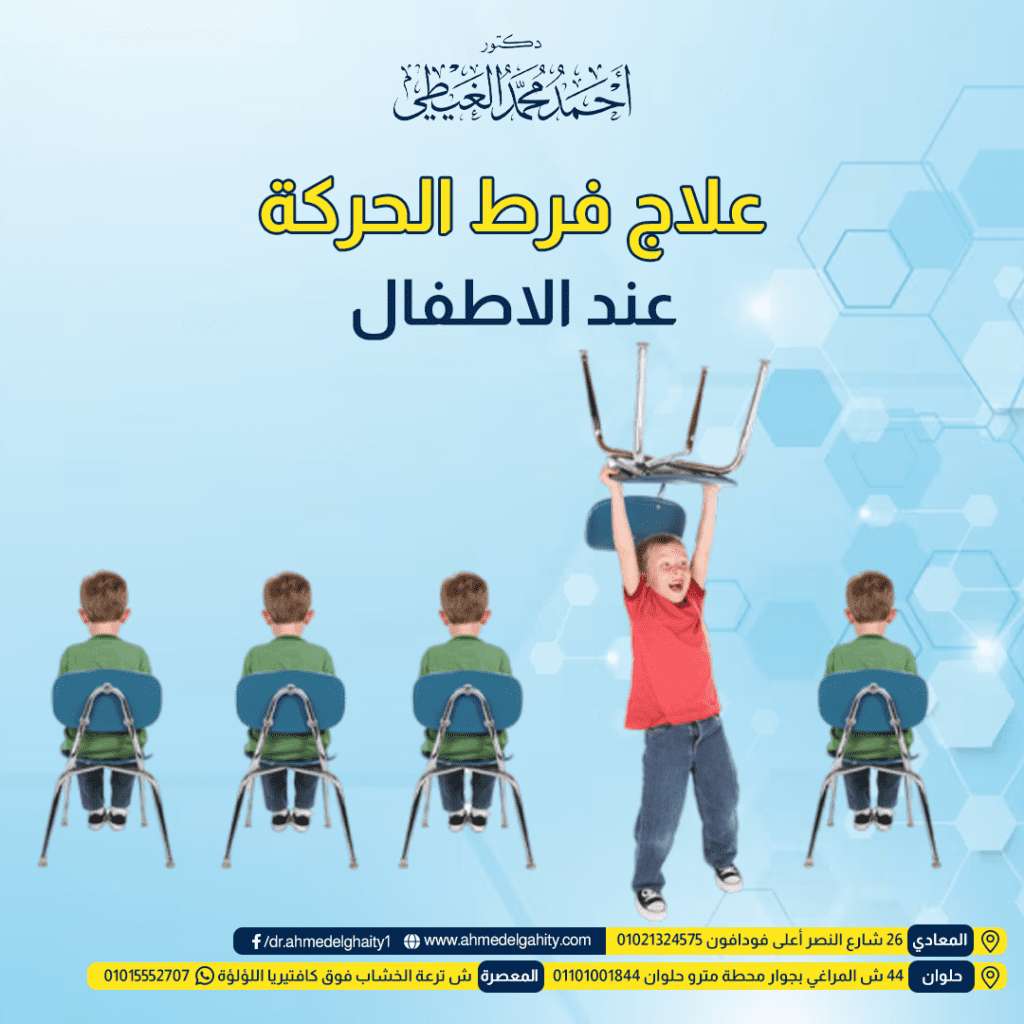 دكتور
أحمد محمد الغيطي

علاج فرط الحركة
عند الاطفال

المعادي 26 شارع النصر أعلى فودافون 01021324575 www.ahmedelgahity.com /dr.ahmedelghaity1
حلوان 44 ش المراغي بجوار محطة مترو حلوان 01101001844 المعصرة ش ترعة الخشاب فوق كافتيريا اللؤلؤة 01015552707